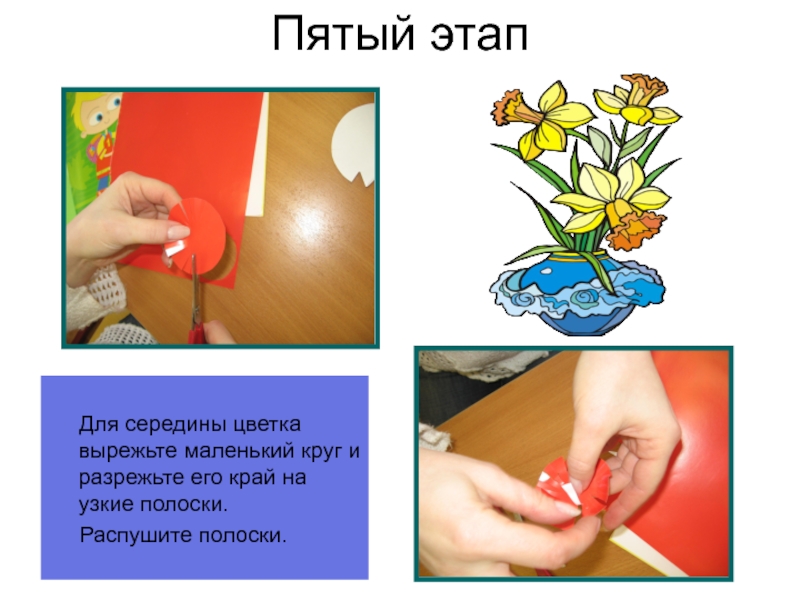 Пятый этап

Для середины цветка вырежьте маленький круг и разрежьте его край на узкие полоски.

Распушите полоски.